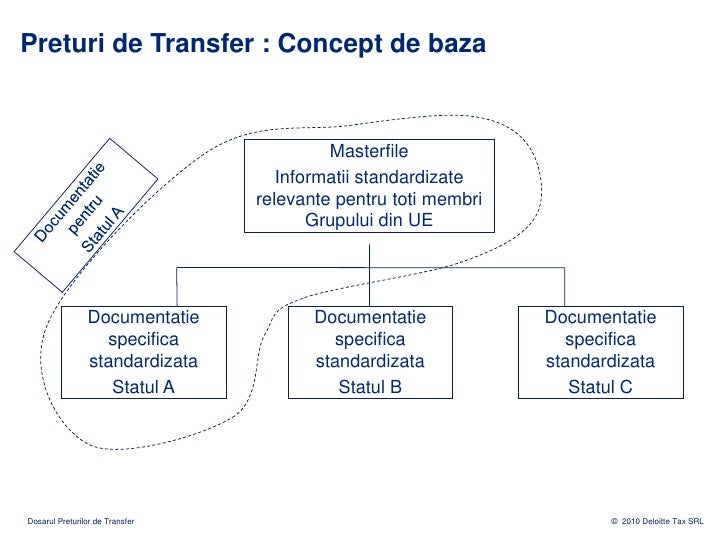 Preturi de Transfer : Concept de baza

Documentatie pentru Statul A

Masterfile
Informatii standardizate relevante pentru toti membri Grupului din UE

Documentatie specifica standardizata Statul A

Documentatie specifica standardizata Statul B

Documentatie specifica standardizata Statul C

Dosarul Preturilor de Transfer

© 2010 Deloitte Tax SRL